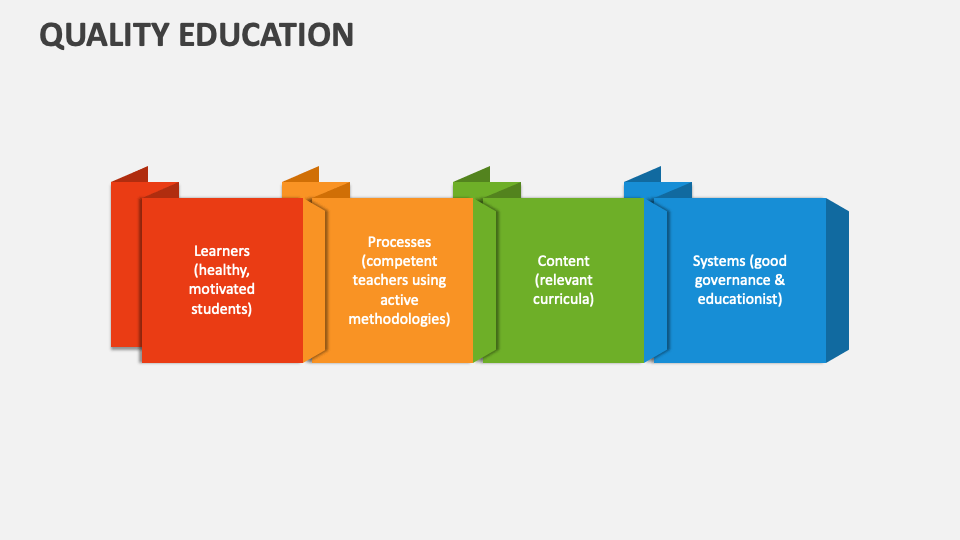 QUALITY EDUCATION

Learners (healthy, motivated students)

Processes (competent teachers using active methodologies)

Content (relevant curricula)

Systems (good governance & educationist)